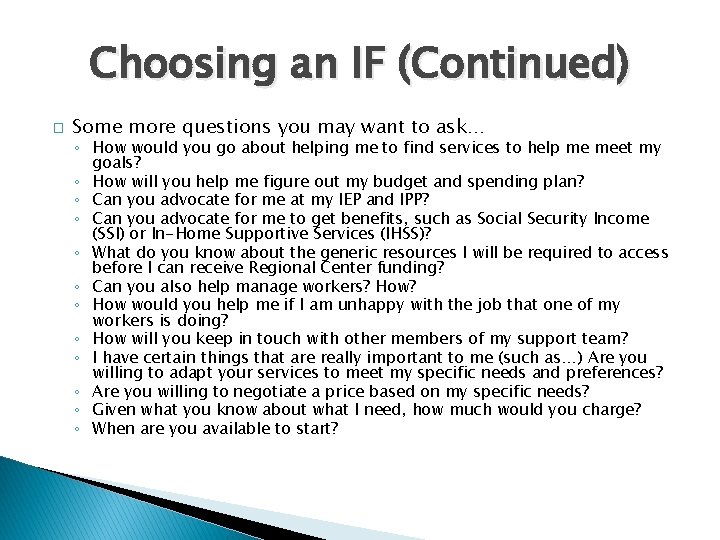 Choosing an IF (Continued)

□ Some more questions you may want to ask…
◦ How would you go about helping me to find services to help me meet my goals?
◦ How will you help me figure out my budget and spending plan?
◦ Can you advocate for me at my IEP and IPP?
◦ Can you advocate for me to get benefits, such as Social Security Income (SSI) or In-Home Supportive Services (IHSS)?
◦ What do you know about the generic resources I will be required to access before I can receive Regional Center funding?
◦ Can you also help manage workers? How?
◦ How would you help me if I am unhappy with the job that one of my workers is doing?
◦ How will you keep in touch with other members of my support team?
◦ I have certain things that are really important to me (such as…) Are you willing to adapt your services to meet my specific needs and preferences?
◦ Are you willing to negotiate a price based on my specific needs?
◦ Given what you know about what I need, how much would you charge?
◦ When are you available to start?